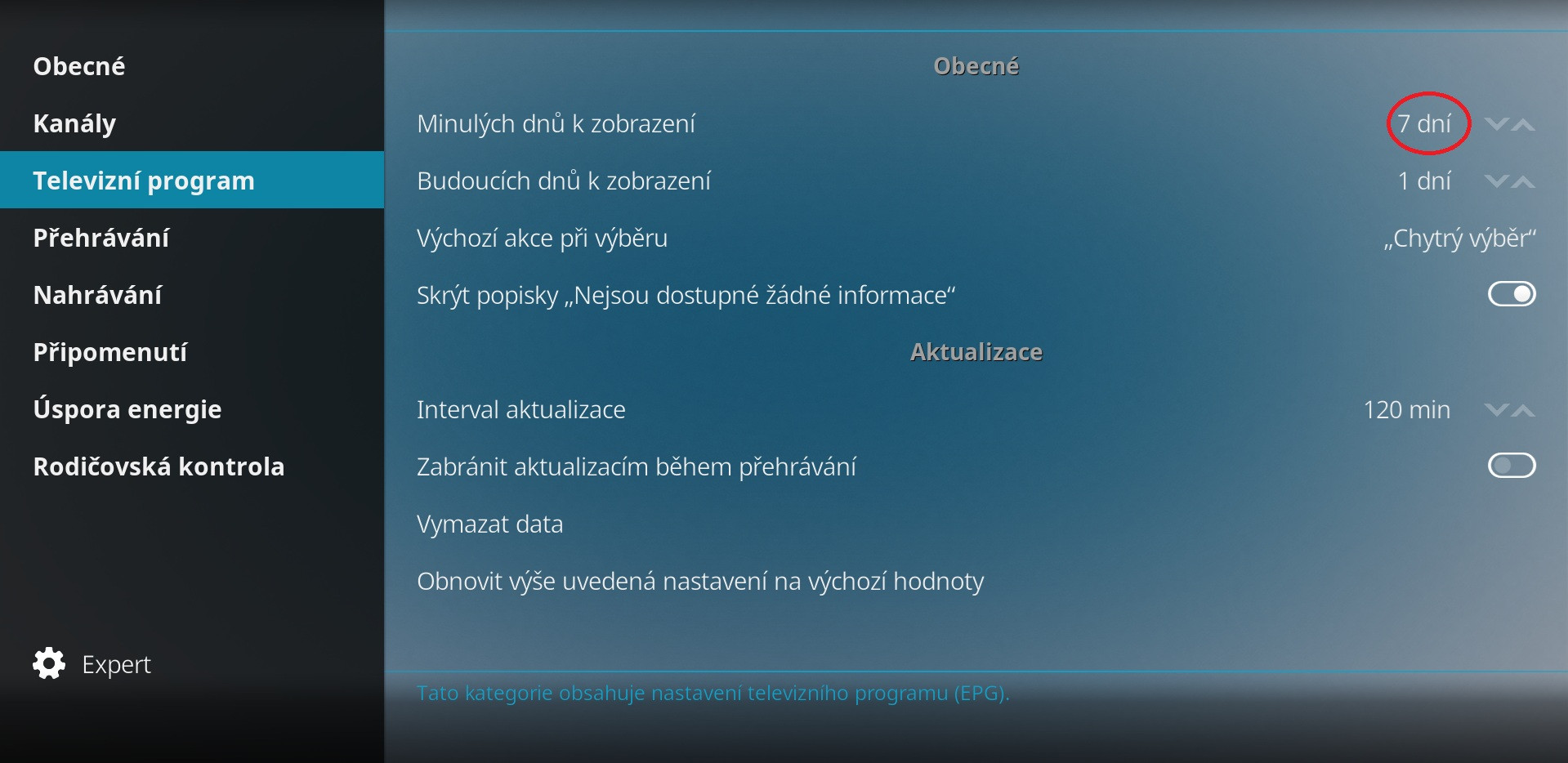 Obecné
Kanály
Televizní program
Přehrávání
Nahrávání
Připomenutí
Úspora energie
Rodičovská kontrola

Expert

Obecné

Minulých dnů k zobrazení 7 dní

Budoucích dnů k zobrazení 1 dní

Výchozí akce při výběru „Chytrý výběr“

Skrýt popisky „Nejsou dostupné žádné informace“

Aktualizace

Interval aktualizace 120 min

Zabránit aktualizacím během přehrávání

Vymazat data

Obnovit výše uvedená nastavení na výchozí hodnoty

Tato kategorie obsahuje nastavení televizního programu (EPG).